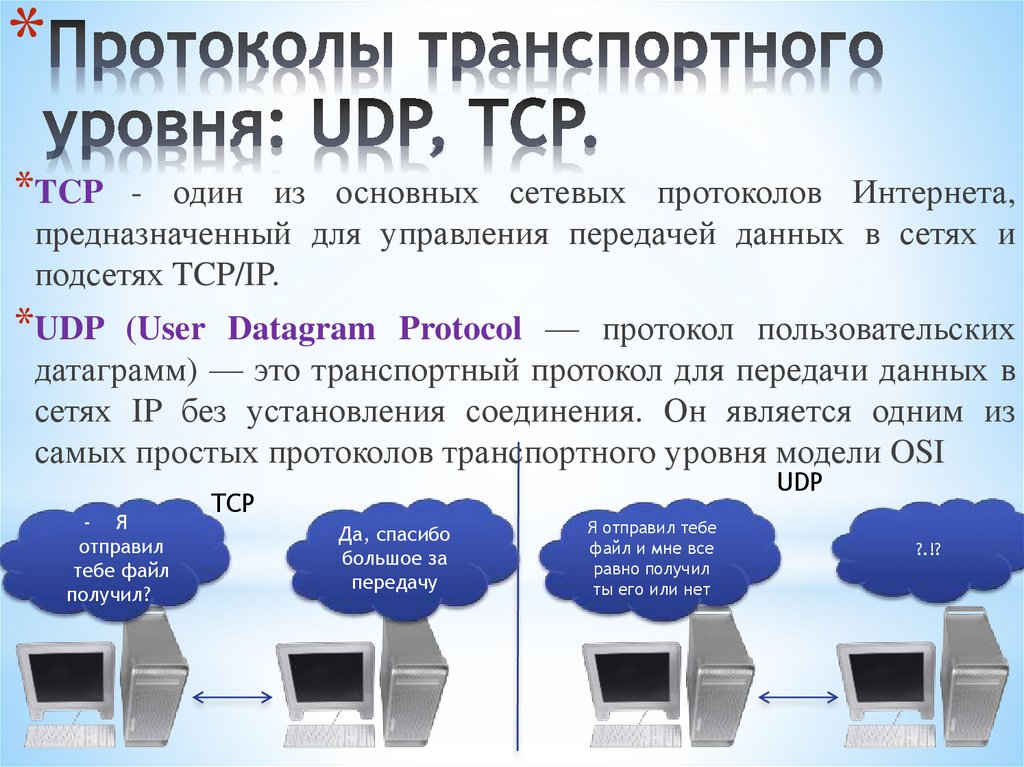 *Протоколы транспортного уровня: UDP, TCP.

*TCP - один из основных сетевых протоколов Интернета, предназначенный для управления передачей данных в сетях и подсетях TCP/IP.

*UDP (User Datagram Protocol — протокол пользовательских датаграмм) — это транспортный протокол для передачи данных в сетях IP без установления соединения. Он является одним из самых простых протоколов транспортного уровня модели OSI

TCP

- Я отправил тебе файл получил?

Да, спасибо большое за передачу

UDP

Я отправил тебе файл и мне все равно получил ты его или нет

?.!?